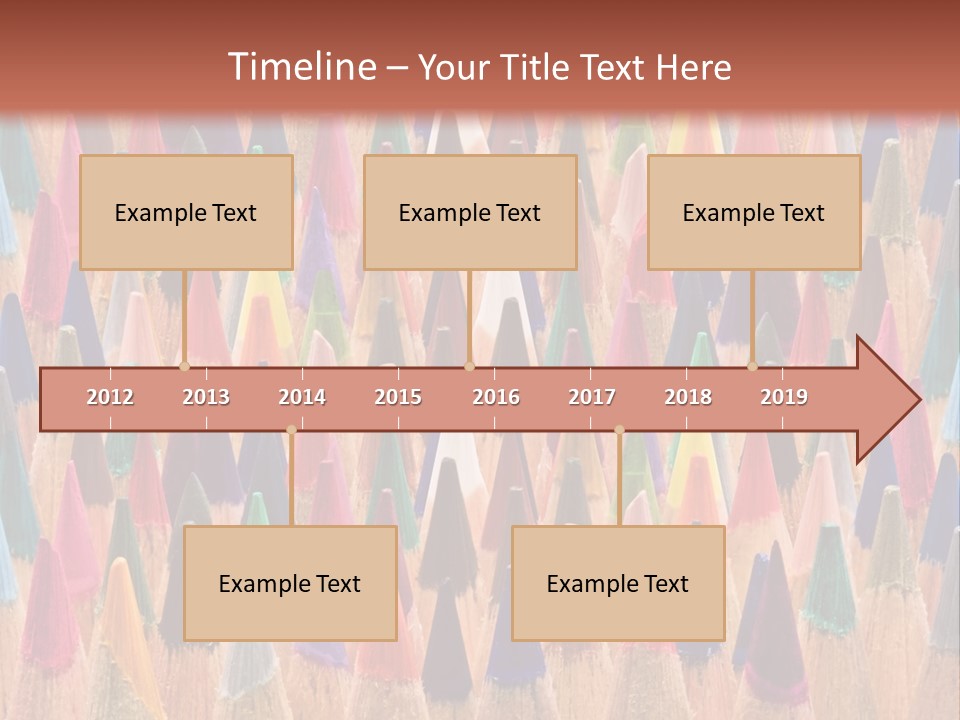 Timeline – Your Title Text Here

Example Text

Example Text

Example Text

2012 2013 2014 2015 2016 2017 2018 2019

Example Text

Example Text